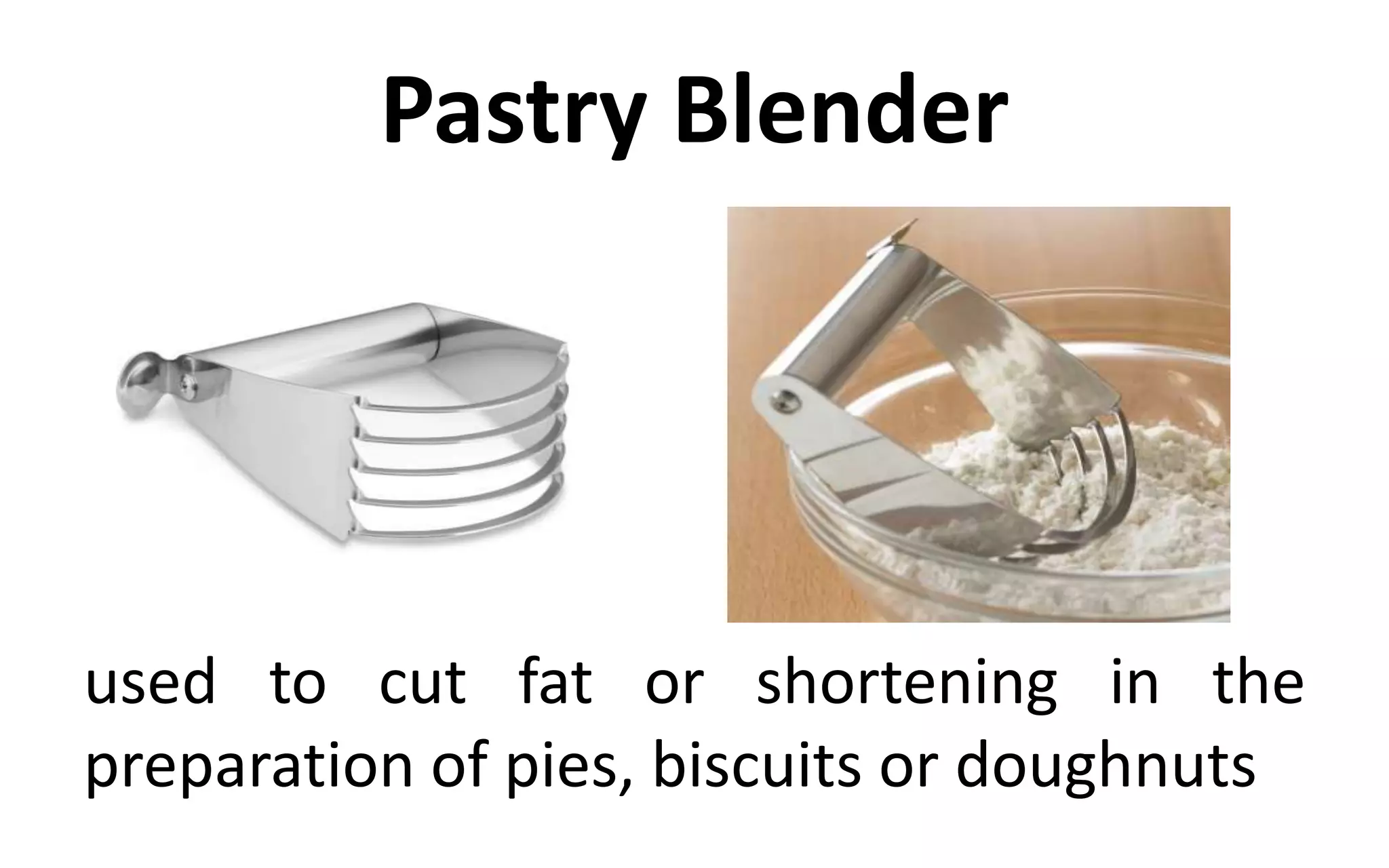 Pastry Blender

used to cut fat or shortening in the preparation of pies, biscuits or doughnuts